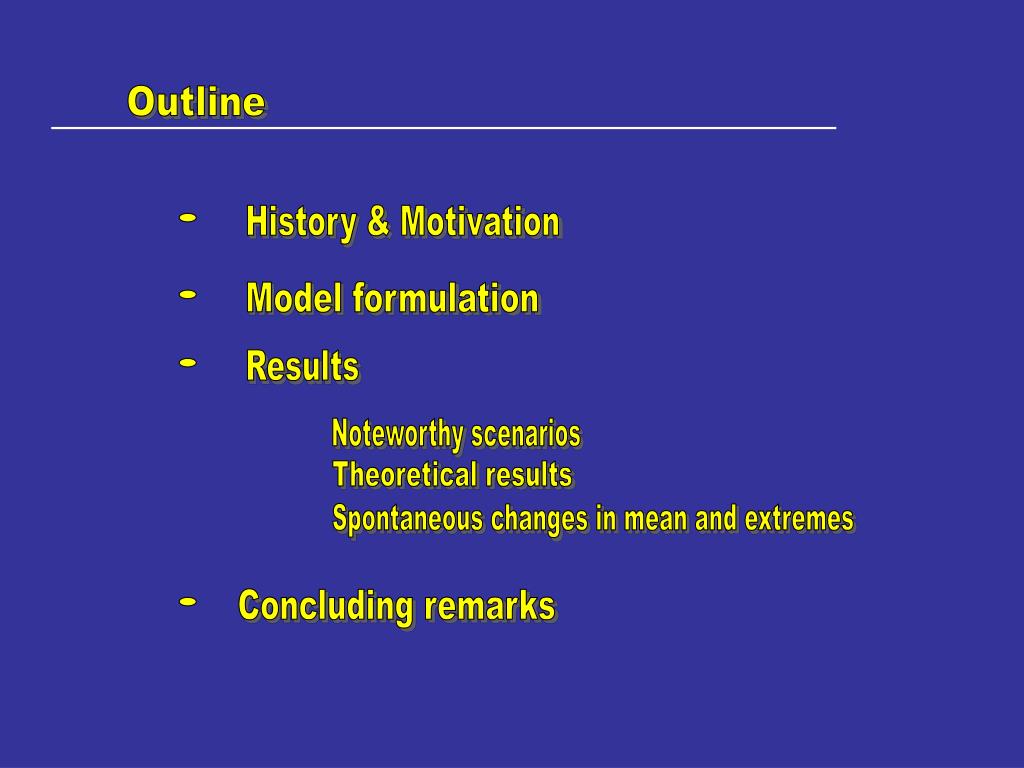 Outline

- History & Motivation
- Model formulation
- Results

Noteworthy scenarios
Theoretical results
Spontaneous changes in mean and extremes

- Concluding remarks